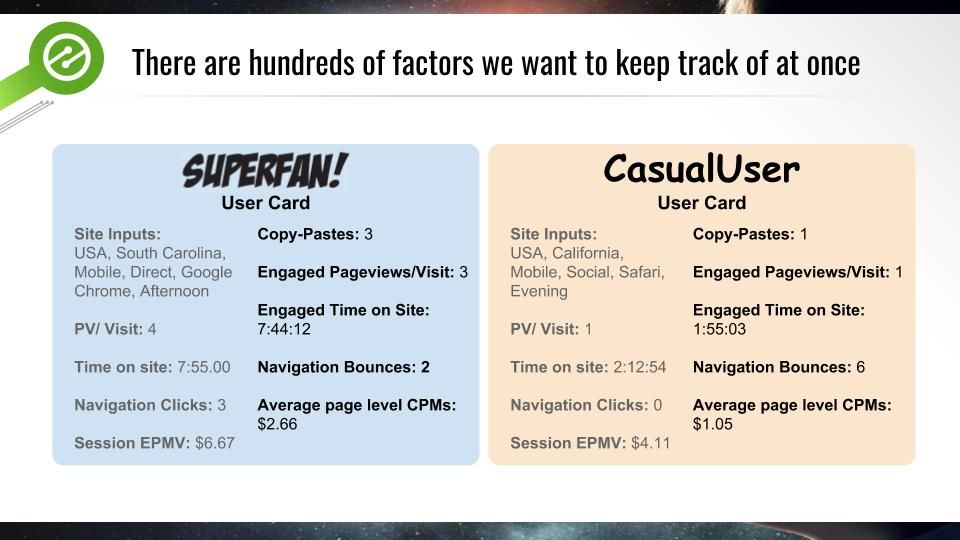 There are hundreds of factors we want to keep track of at once

SUPERFAN!
User Card

Site Inputs:
USA, South Carolina, Mobile, Direct, Google Chrome, Afternoon

PV/ Visit: 4

Time on site: 7:55.00

Navigation Clicks: 3

Session EPMV: $6.67

Copy-Pastes: 3

Engaged Pageviews/Visit: 3

Engaged Time on Site: 7:44:12

Navigation Bounces: 2

Average page level CPMs: $2.66

CasualUser
User Card

Site Inputs:
USA, California, Mobile, Social, Safari, Evening

PV/ Visit: 1

Time on site: 2:12:54

Navigation Clicks: 0

Session EPMV: $4.11

Copy-Pastes: 1

Engaged Pageviews/Visit: 1

Engaged Time on Site: 1:55:03

Navigation Bounces: 6

Average page level CPMs: $1.05